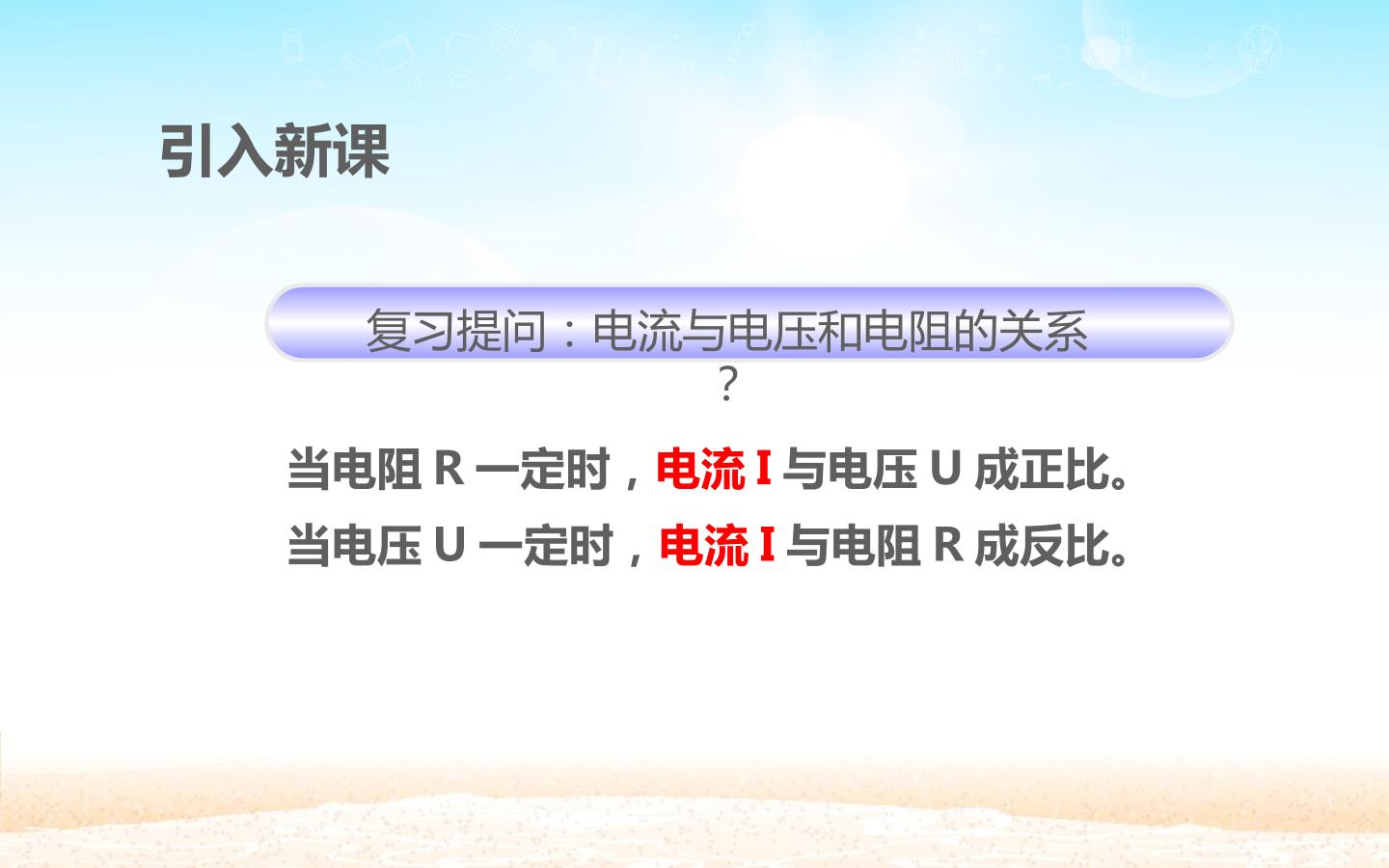 引入新课

复习提问：电流与电压和电阻的关系？

当电阻R一定时，电流I与电压U成正比。

当电压U一定时，电流I与电阻R成反比。